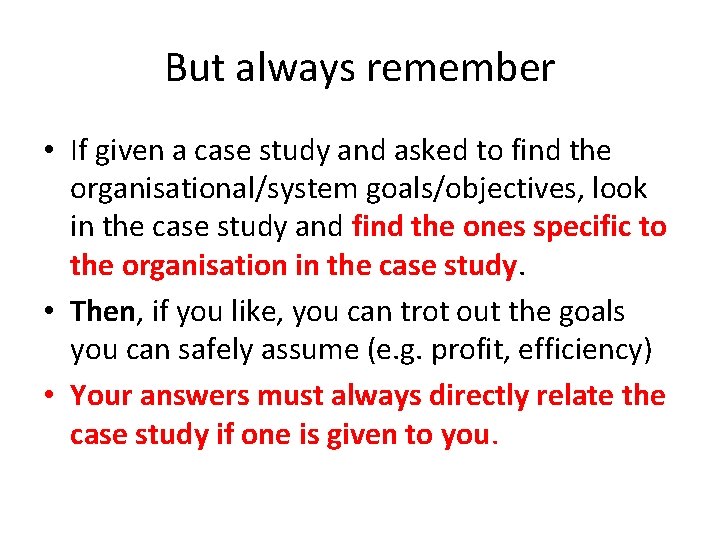 But always remember

• If given a case study and asked to find the organisational/system goals/objectives, look in the case study and find the ones specific to the organisation in the case study.
• Then, if you like, you can trot out the goals you can safely assume (e.g. profit, efficiency)
• Your answers must always directly relate the case study if one is given to you.